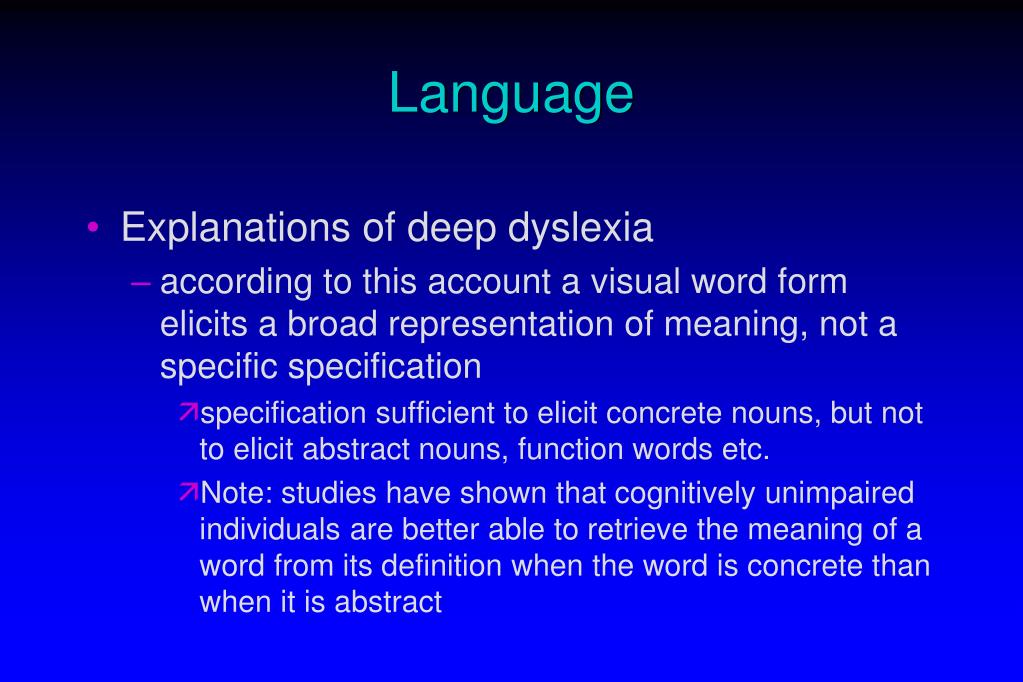 Language

• Explanations of deep dyslexia

– according to this account a visual word form elicits a broad representation of meaning, not a specific specification

↗specification sufficient to elicit concrete nouns, but not to elicit abstract nouns, function words etc.

↗Note: studies have shown that cognitively unimpaired individuals are better able to retrieve the meaning of a word from its definition when the word is concrete than when it is abstract